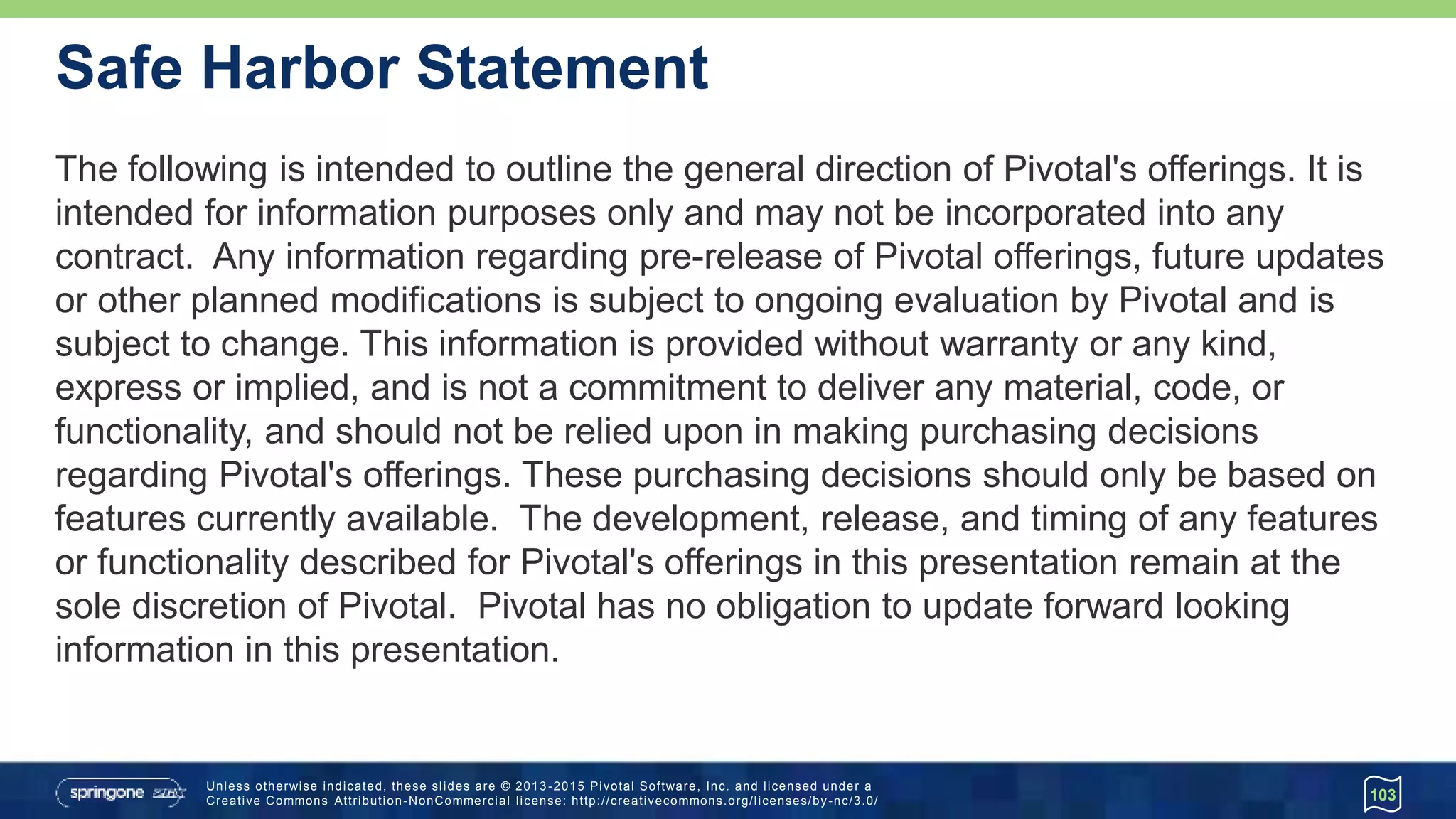 Safe Harbor Statement

The following is intended to outline the general direction of Pivotal's offerings. It is intended for information purposes only and may not be incorporated into any contract. Any information regarding pre-release of Pivotal offerings, future updates or other planned modifications is subject to ongoing evaluation by Pivotal and is subject to change. This information is provided without warranty or any kind, express or implied, and is not a commitment to deliver any material, code, or functionality, and should not be relied upon in making purchasing decisions regarding Pivotal's offerings. These purchasing decisions should only be based on features currently available. The development, release, and timing of any features or functionality described for Pivotal's offerings in this presentation remain at the sole discretion of Pivotal. Pivotal has no obligation to update forward looking information in this presentation.

springone 2GX

Unless otherwise indicated, these slides are © 2013-2015 Pivotal Software, Inc. and licensed under a Creative Commons Attribution-NonCommercial license: http://creativecommons.org/licenses/by-nc/3.0/

103